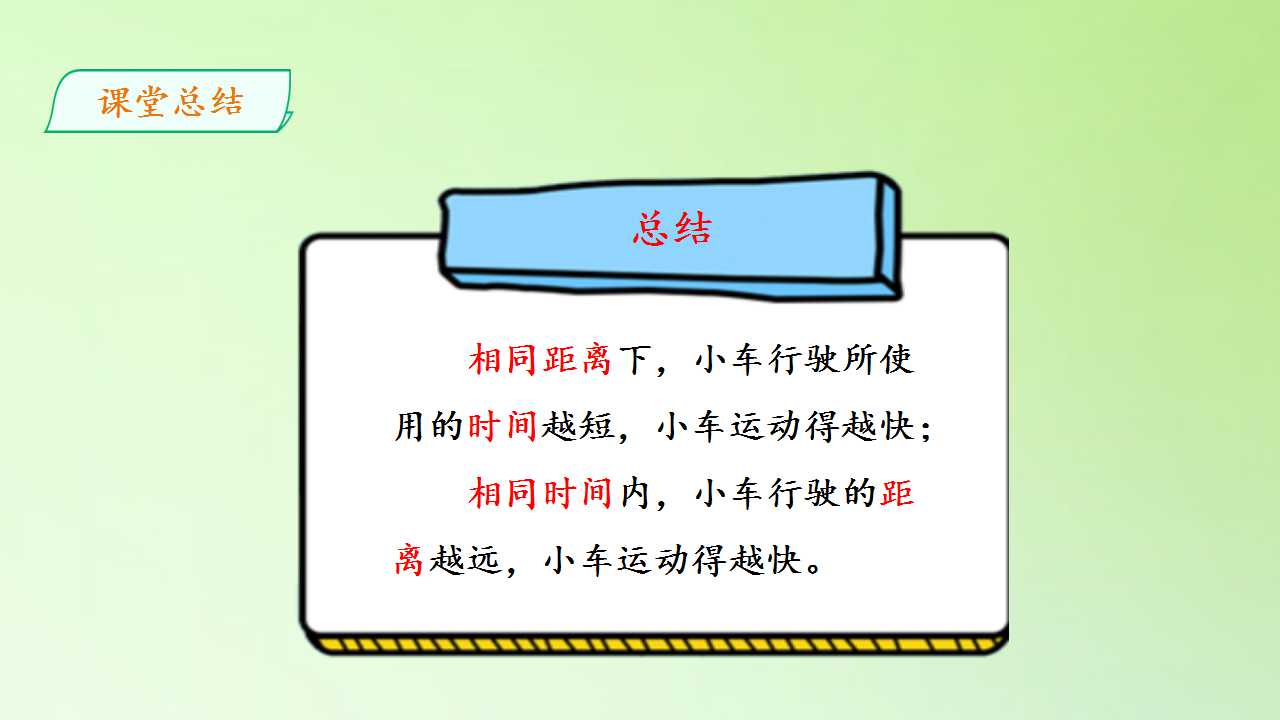 课堂总结

总结

相同距离下，小车行驶所使用的时间越短，小车运动得越快；

相同时间内，小车行驶的距离越远，小车运动得越快。